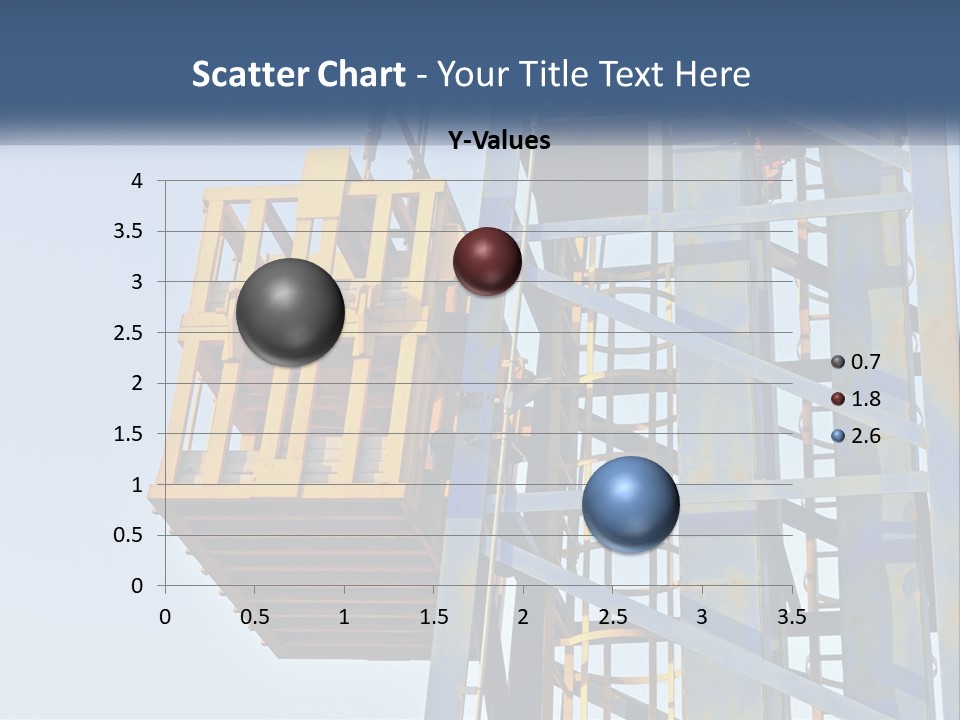 Scatter Chart - Your Title Text Here

Y-Values

4
3.5
3
2.5
2
1.5
1
0.5
0

0 0.5 1 1.5 2 2.5 3 3.5

0.7
1.8
2.6